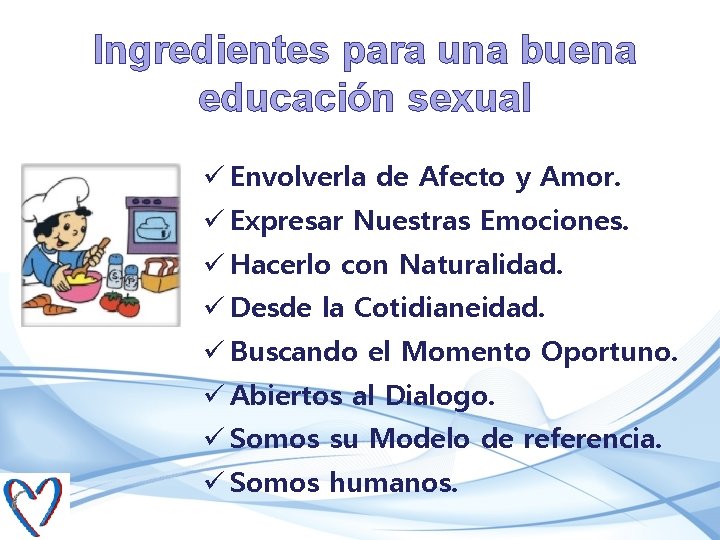 Ingredientes para una buena educación sexual

✓ Envolverla de Afecto y Amor.
✓ Expresar Nuestras Emociones.
✓ Hacerlo con Naturalidad.
✓ Desde la Cotidianeidad.
✓ Buscando el Momento Oportuno.
✓ Abiertos al Dialogo.
✓ Somos su Modelo de referencia.
✓ Somos humanos.